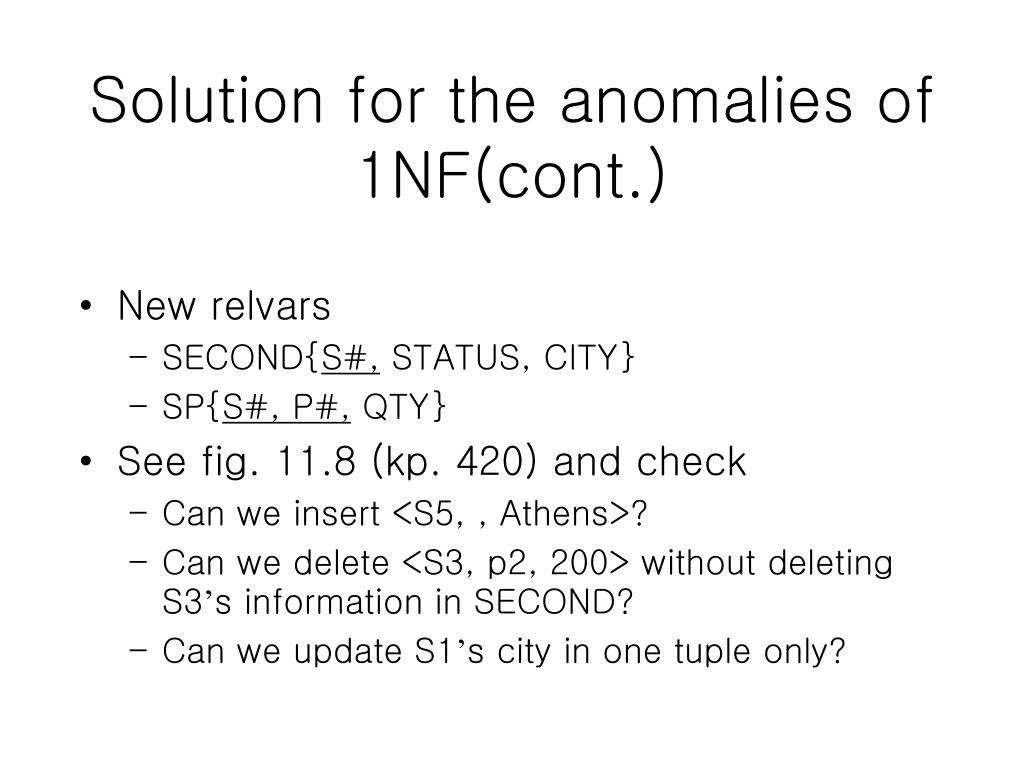 Solution for the anomalies of 1NF(cont.)

• New relvars
  – SECOND{S#, STATUS, CITY}
  – SP{S#, P#, QTY}
• See fig. 11.8 (kp. 420) and check
  – Can we insert <S5, , Athens>?
  – Can we delete <S3, p2, 200> without deleting S3's information in SECOND?
  – Can we update S1's city in one tuple only?